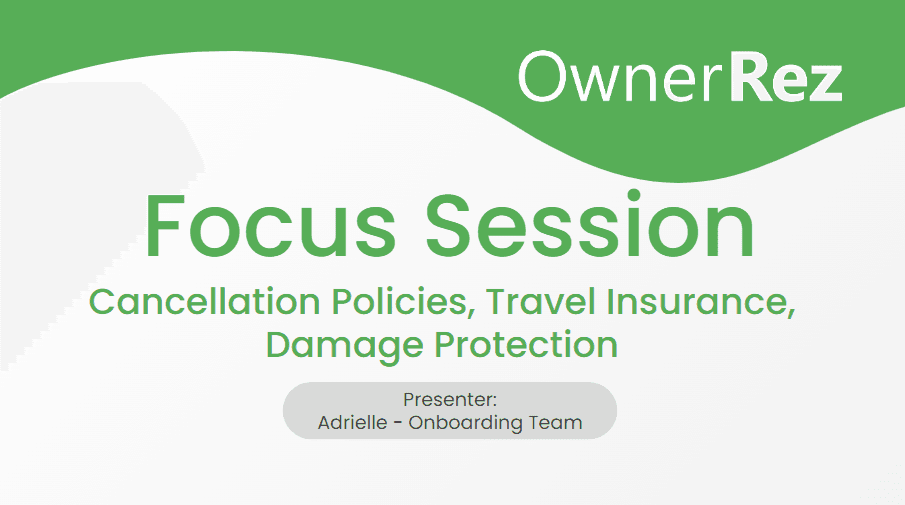 OwnerRez

Focus Session

Cancellation Policies, Travel Insurance, Damage Protection

Presenter:
Adrielle - Onboarding Team